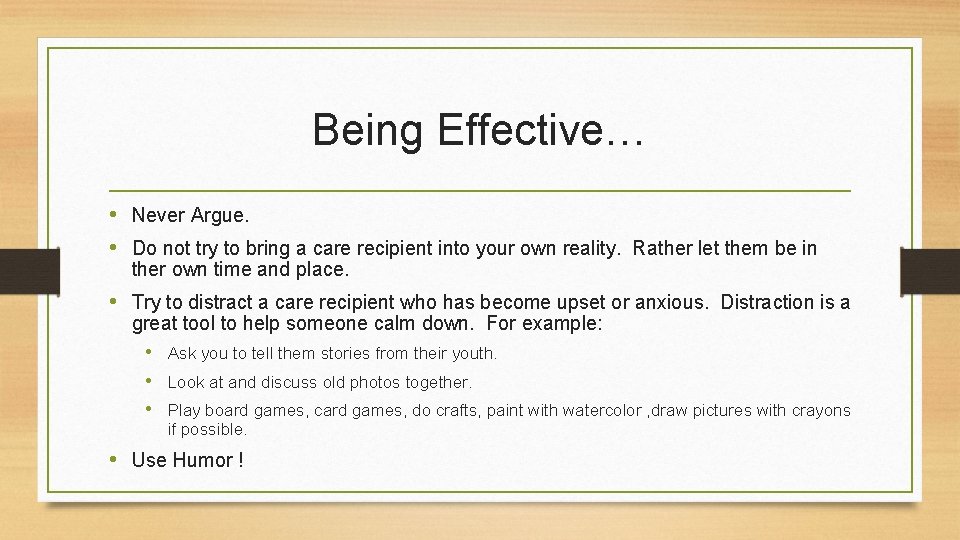 Being Effective…

• Never Argue.

• Do not try to bring a care recipient into your own reality. Rather let them be in ther own time and place.

• Try to distract a care recipient who has become upset or anxious. Distraction is a great tool to help someone calm down. For example:

• Ask you to tell them stories from their youth.

• Look at and discuss old photos together.

• Play board games, card games, do crafts, paint with watercolor ,draw pictures with crayons if possible.

• Use Humor !